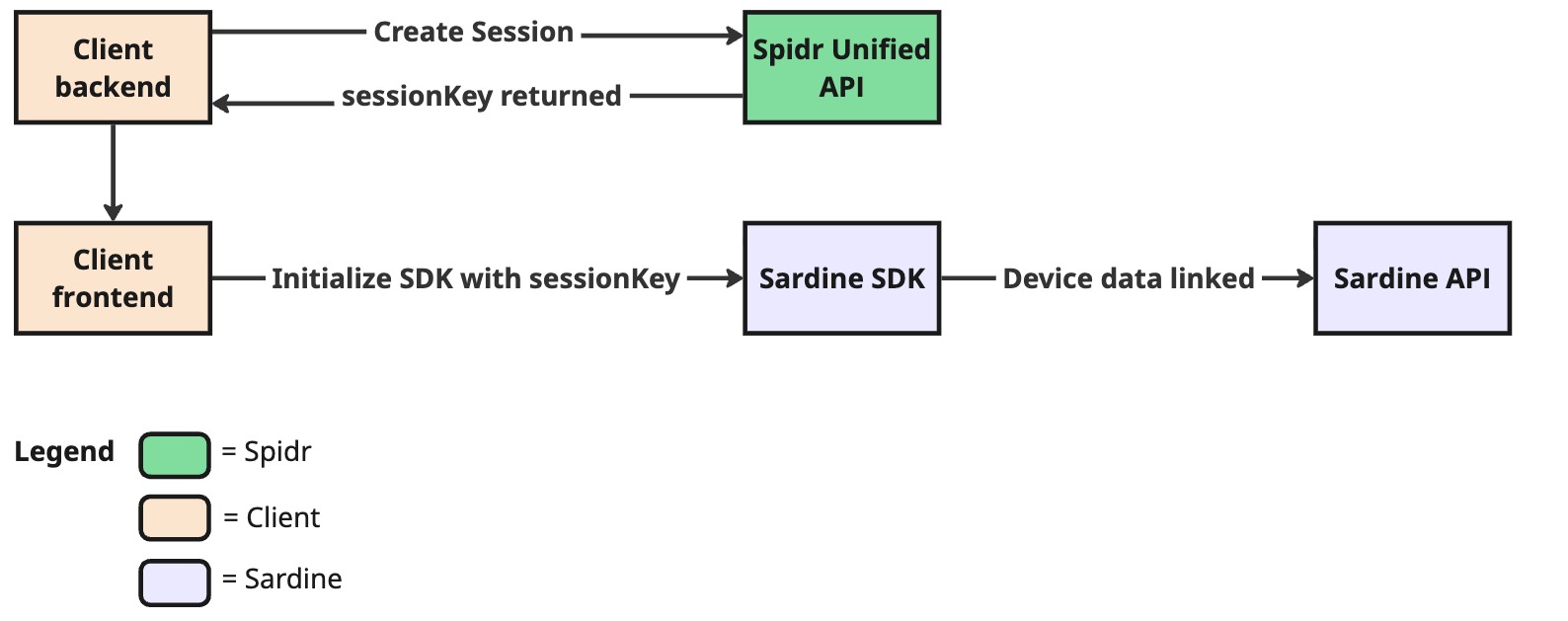 Client backend

Create Session

Spidr Unified API

sessionKey returned

Client frontend

Initialize SDK with sessionKey

Sardine SDK

Device data linked

Sardine API

Legend

= Spidr

= Client

= Sardine